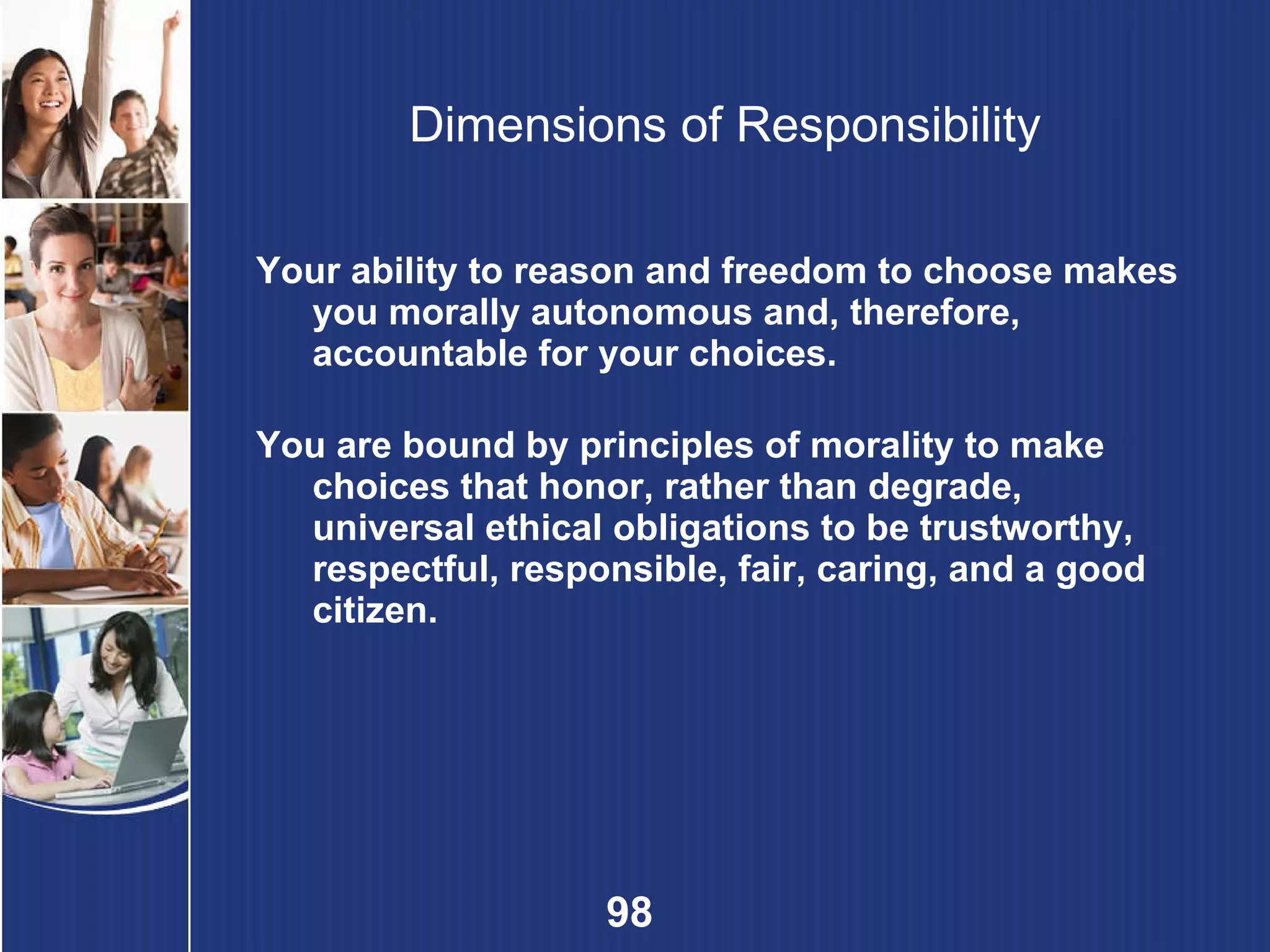 Dimensions of Responsibility

Your ability to reason and freedom to choose makes you morally autonomous and, therefore, accountable for your choices.

You are bound by principles of morality to make choices that honor, rather than degrade, universal ethical obligations to be trustworthy, respectful, responsible, fair, caring, and a good citizen.

98